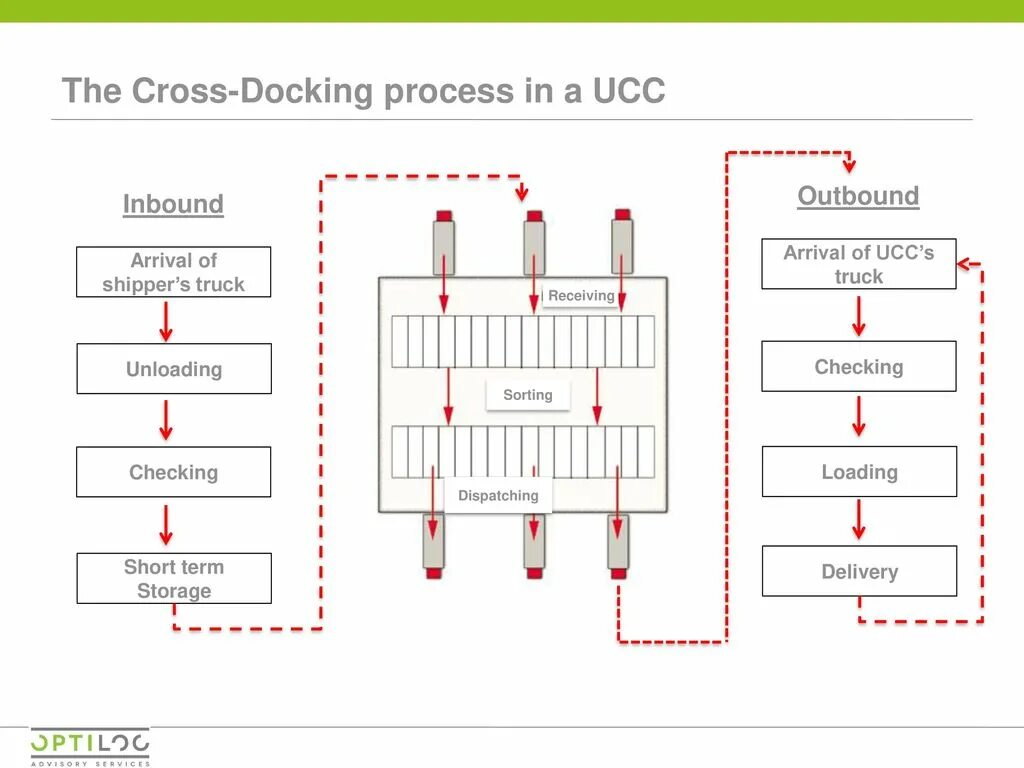 The Cross-Docking process in a UCC

Inbound

Arrival of shipper's truck

Unloading

Checking

Short term Storage

Receiving

Sorting

Dispatching

Outbound

Arrival of UCC's truck

Checking

Loading

Delivery

OPTILOC
ADVISORY SERVICES